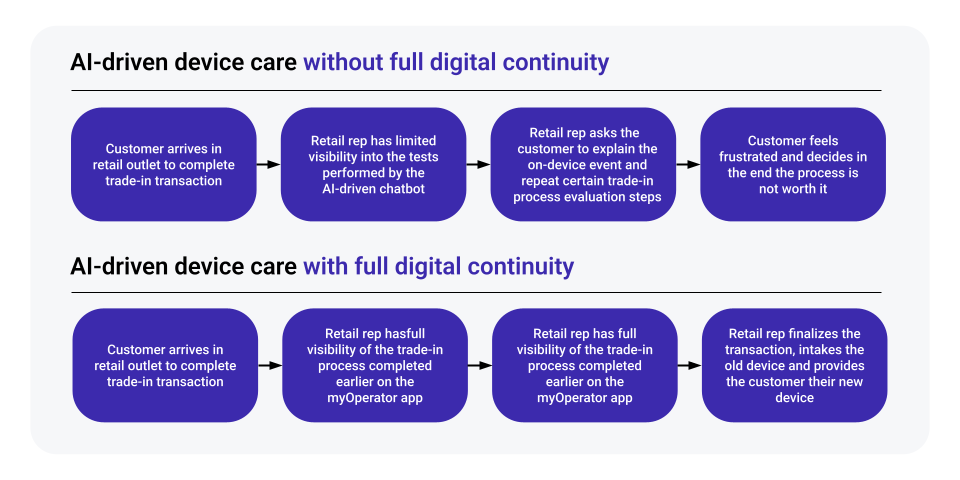 AI-driven device care without full digital continuity

Customer arrives in retail outlet to complete trade-in transaction

Retail rep has limited visibility into the tests performed by the AI-driven chatbot

Retail rep asks the customer to explain the on-device event and repeat certain trade-in process evaluation steps

Customer feels frustrated and decides in the end the process is not worth it

AI-driven device care with full digital continuity

Customer arrives in retail outlet to complete trade-in transaction

Retail rep hasfull visibility of the trade-in process completed earlier on the myOperator app

Retail rep has full visibility of the trade-in process completed earlier on the myOperator app

Retail rep finalizes the transaction, intakes the old device and provides the customer their new device